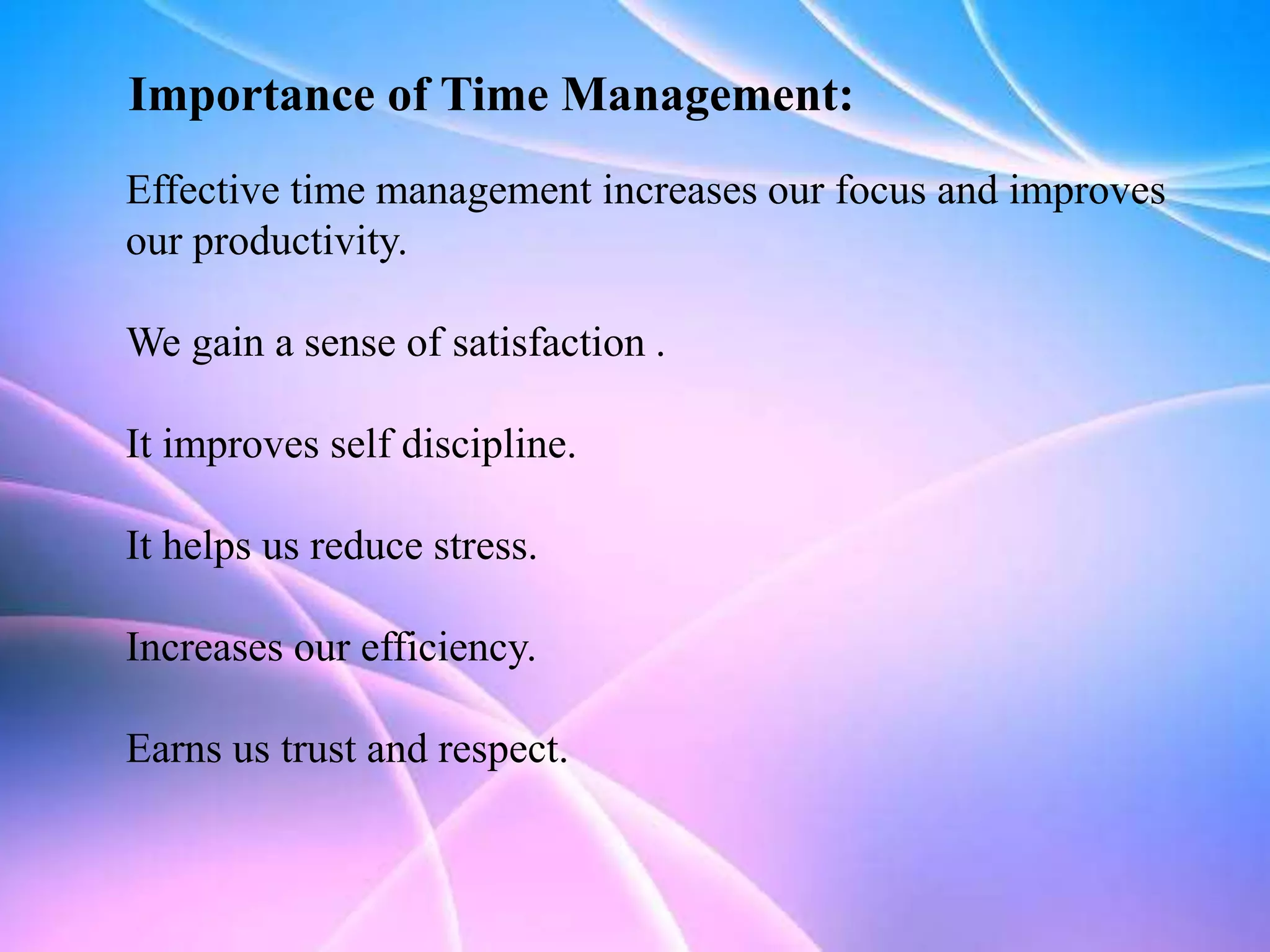 Importance of Time Management:

Effective time management increases our focus and improves our productivity.

We gain a sense of satisfaction .

It improves self discipline.

It helps us reduce stress.

Increases our efficiency.

Earns us trust and respect.